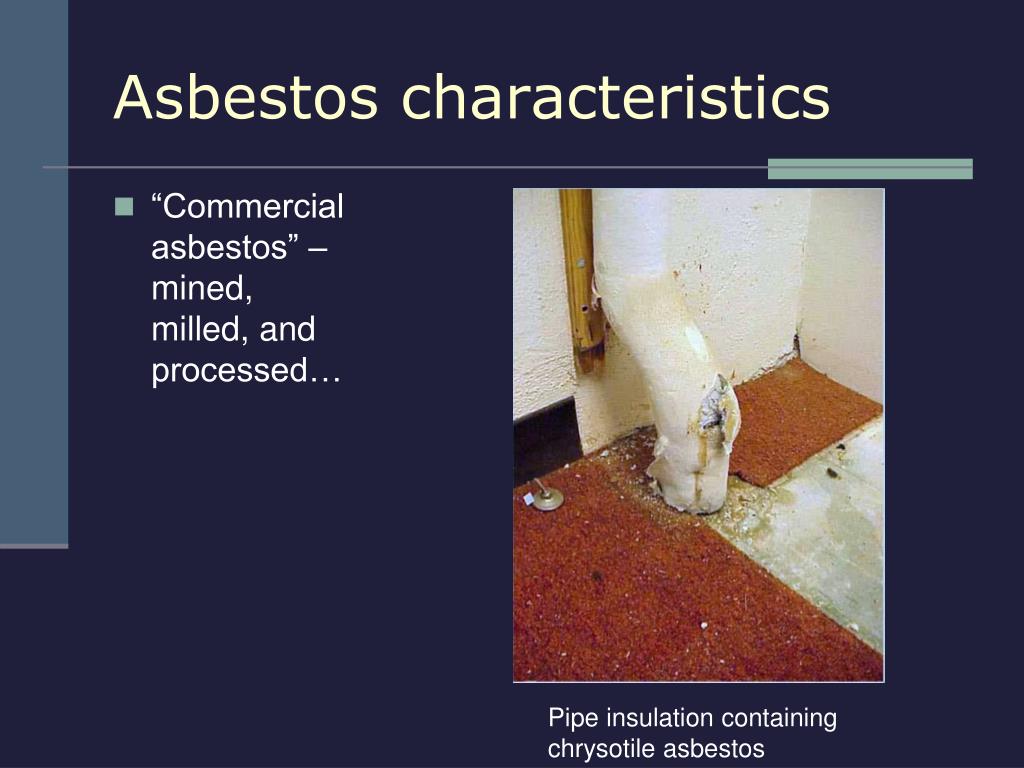 Asbestos characteristics

“Commercial asbestos” – mined, milled, and processed…

Pipe insulation containing chrysotile asbestos